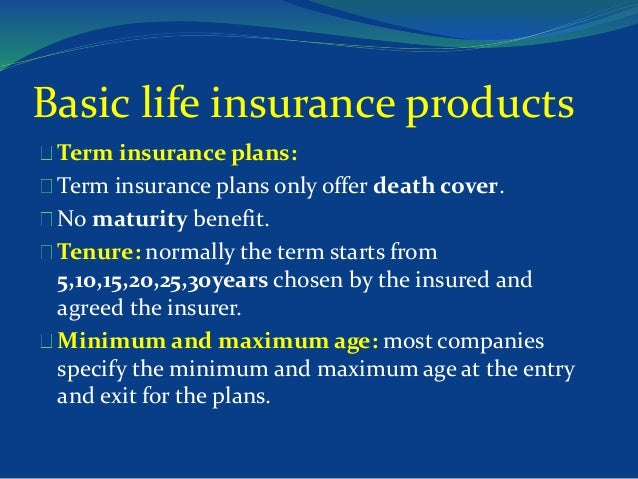 Basic life insurance products

Term insurance plans:

Term insurance plans only offer death cover.

No maturity benefit.

Tenure: normally the term starts from 5,10,15,20,25,30years chosen by the insured and agreed the insurer.

Minimum and maximum age: most companies specify the minimum and maximum age at the entry and exit for the plans.